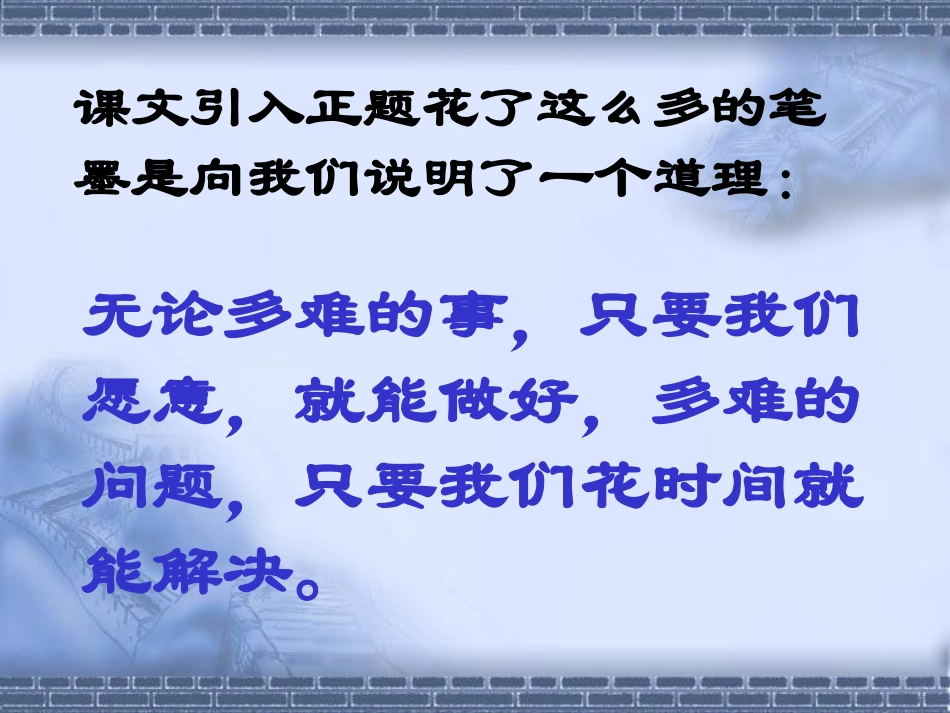 课文引入正题花了这么多的笔墨是向我们说明了一个道理：

无论多难的事，只要我们愿意，就能做好，多难的问题，只要我们花时间就能解决。